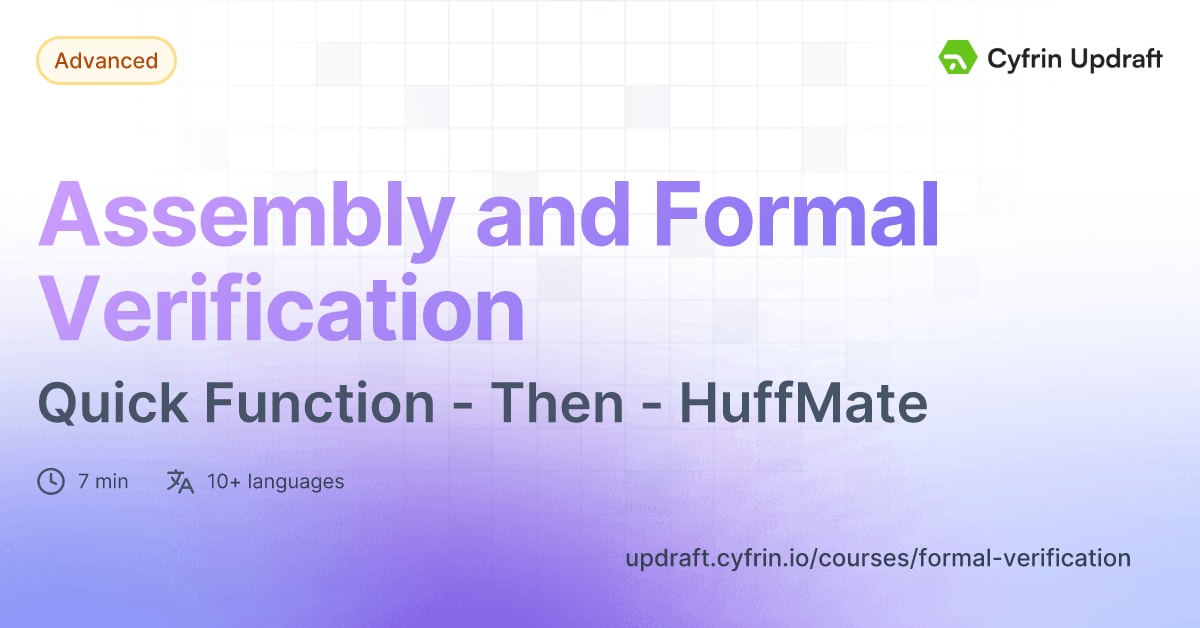 Advanced

Cyfrin Updraft

Assembly and Formal Verification

Quick Function - Then - HuffMate

7 min

10+ languages

updraft.cyfrin.io/courses/formal-verification